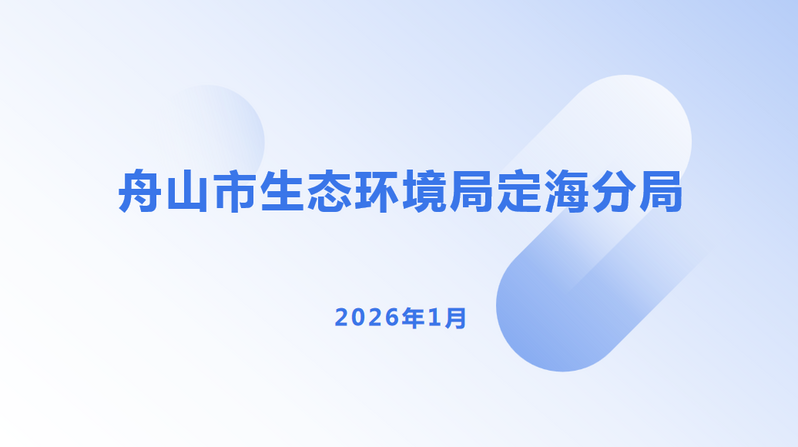 舟山市生态环境局定海分局

2026年1月